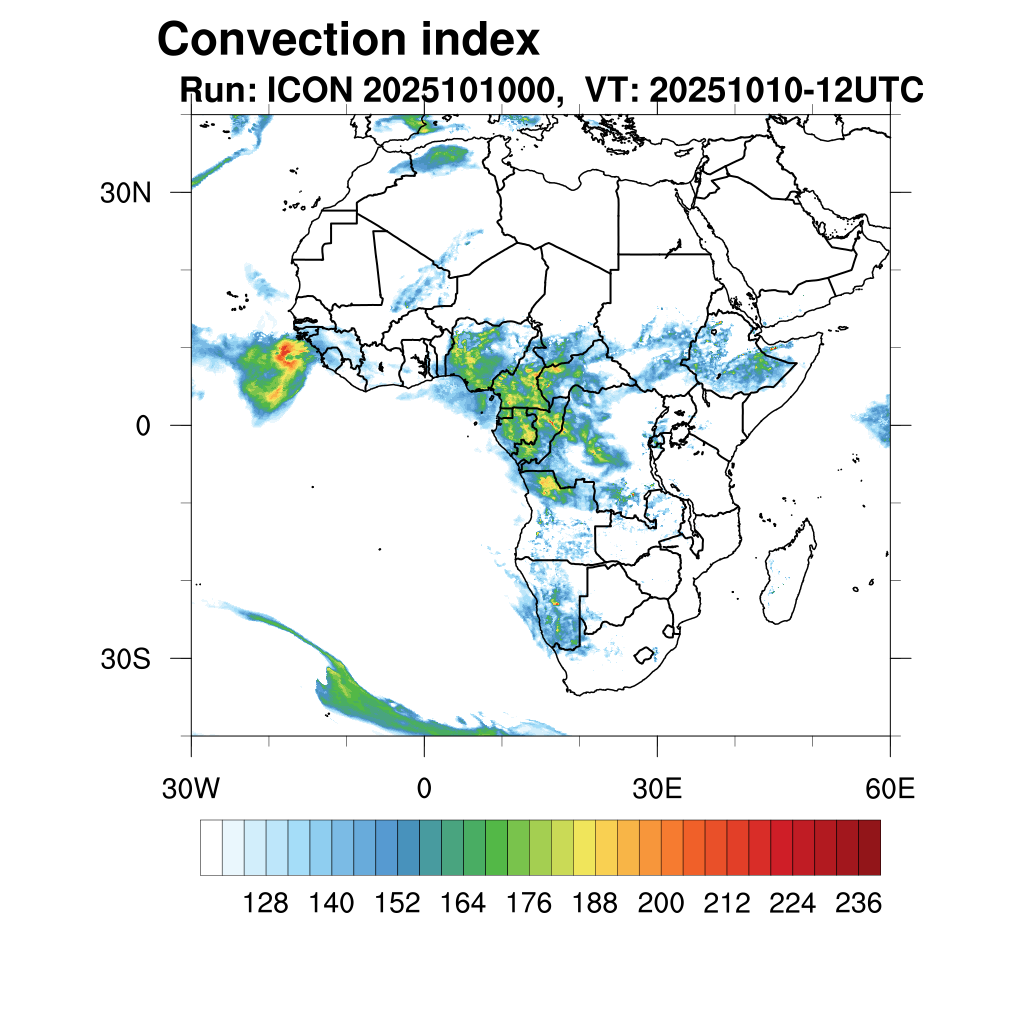 Convection index
Run: ICON 2025101000, VT: 20251010-12UTC

30N
0
30S

30W
0
30E
60E

128 140 152 164 176 188 200 212 224 236